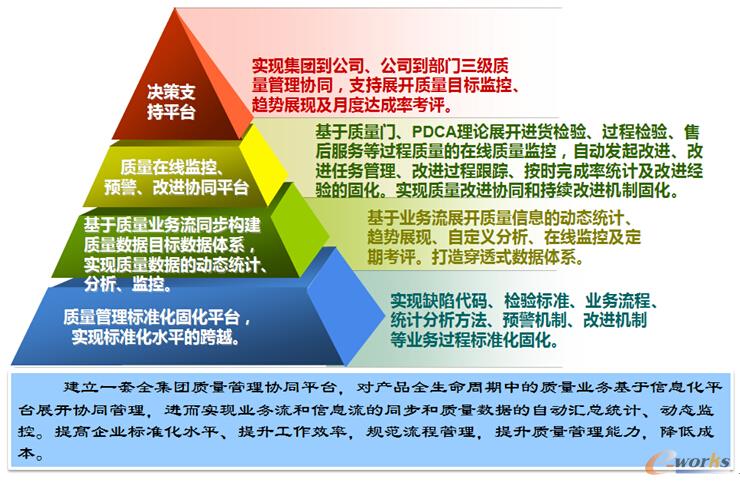 决策支持平台

实现集团到公司、公司到部门三级质量管理协同，支持展开质量目标监控、趋势展现及月度达成率考评。

质量在线监控、预警、改进协同平台

基于质量门、PDCA理论展开进货检验、过程检验、售后服务等过程质量的在线质量监控，自动发起改进、改进任务管理、改进过程跟踪、按时完成率统计及改进经验的固化。实现质量改进协同和持续改进机制固化。

基于质量业务流同步构建质量数据目标数据体系，实现质量数据的动态统计、分析、监控。

基于业务流展开质量信息的动态统计、趋势展现、自定义分析、在线监控及定期考评。打造穿透式数据体系。

质量管理标准化固化平台，实现标准化水平的跨越。

实现缺陷代码、检验标准、业务流程、统计分析方法、预警机制、改进机制等业务过程标准化固化。

建立一套全集团质量管理协同平台，对产品全生命周期中的质量业务基于信息化平台展开协同管理，进而实现业务流和信息流的同步和质量数据的自动汇总统计、动态监控。提高企业标准化水平、提升工作效率，规范流程管理，提升质量管理能力，降低成本。

e-works